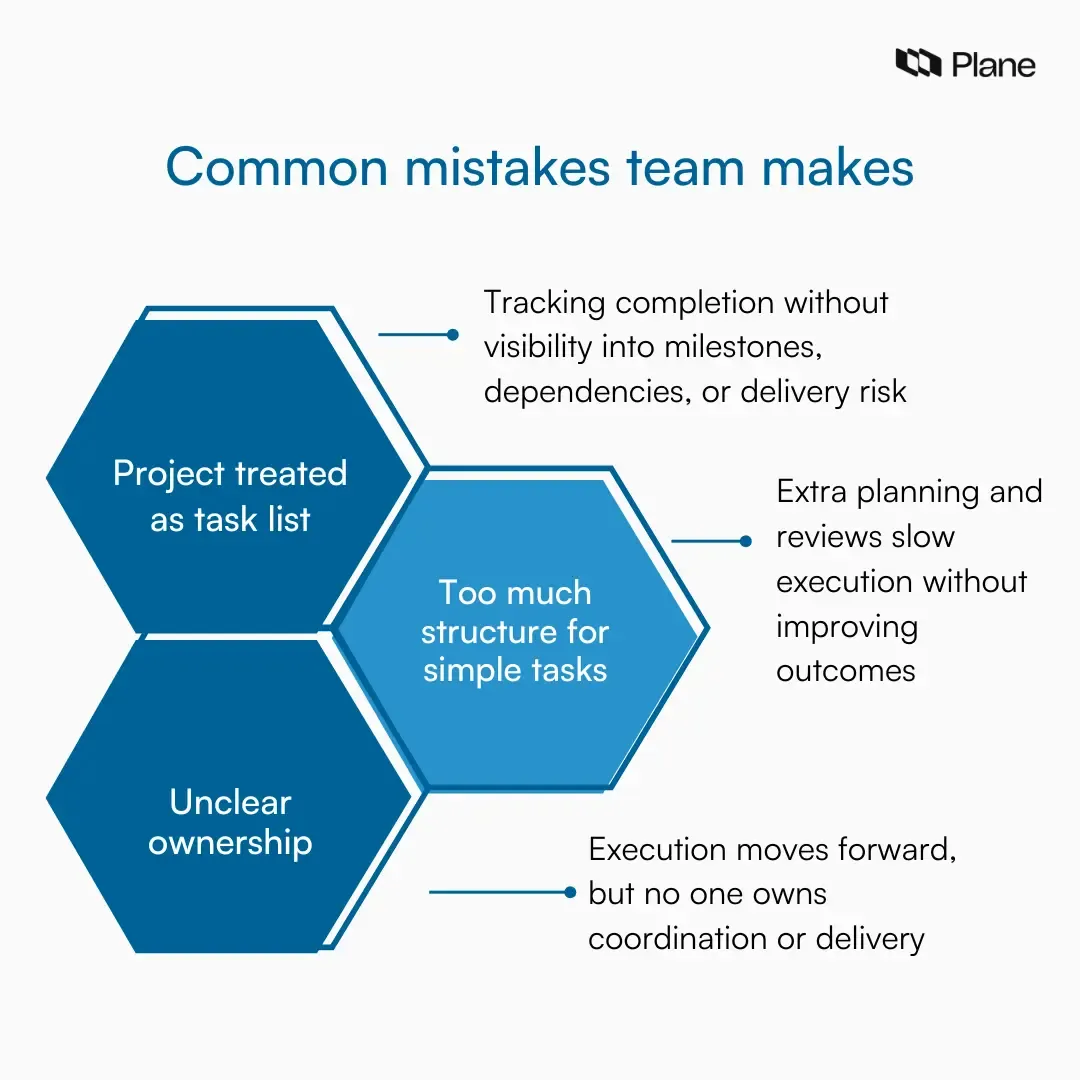 Plane

Common mistakes team makes

Project treated as task list

Tracking completion without visibility into milestones, dependencies, or delivery risk

Too much structure for simple tasks

Extra planning and reviews slow execution without improving outcomes

Unclear ownership

Execution moves forward, but no one owns coordination or delivery